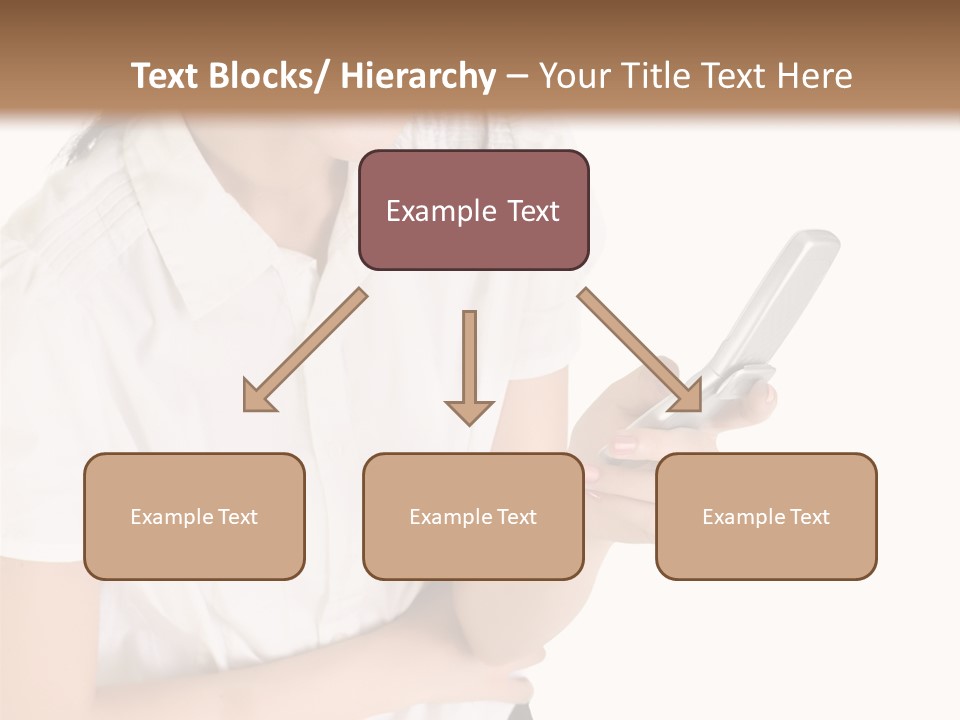 Text Blocks/ Hierarchy – Your Title Text Here

Example Text

Example Text

Example Text

Example Text